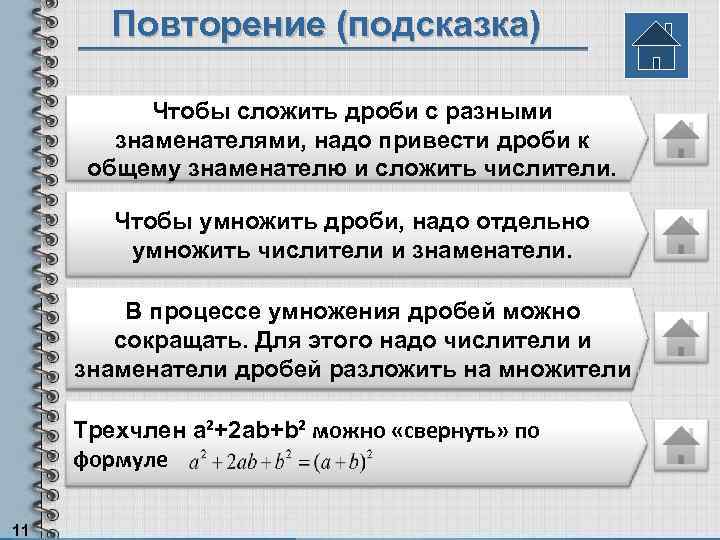 Повторение (подсказка)

Чтобы сложить дроби с разными знаменателями, надо привести дроби к общему знаменателю и сложить числители.

Чтобы умножить дроби, надо отдельно умножить числители и знаменатели.

В процессе умножения дробей можно сокращать. Для этого надо числители и знаменатели дробей разложить на множители

Трехчлен $a^2+2ab+b^2$ можно «свернуть» по формуле $a^2+2ab+b^2=(a+b)^2$

11